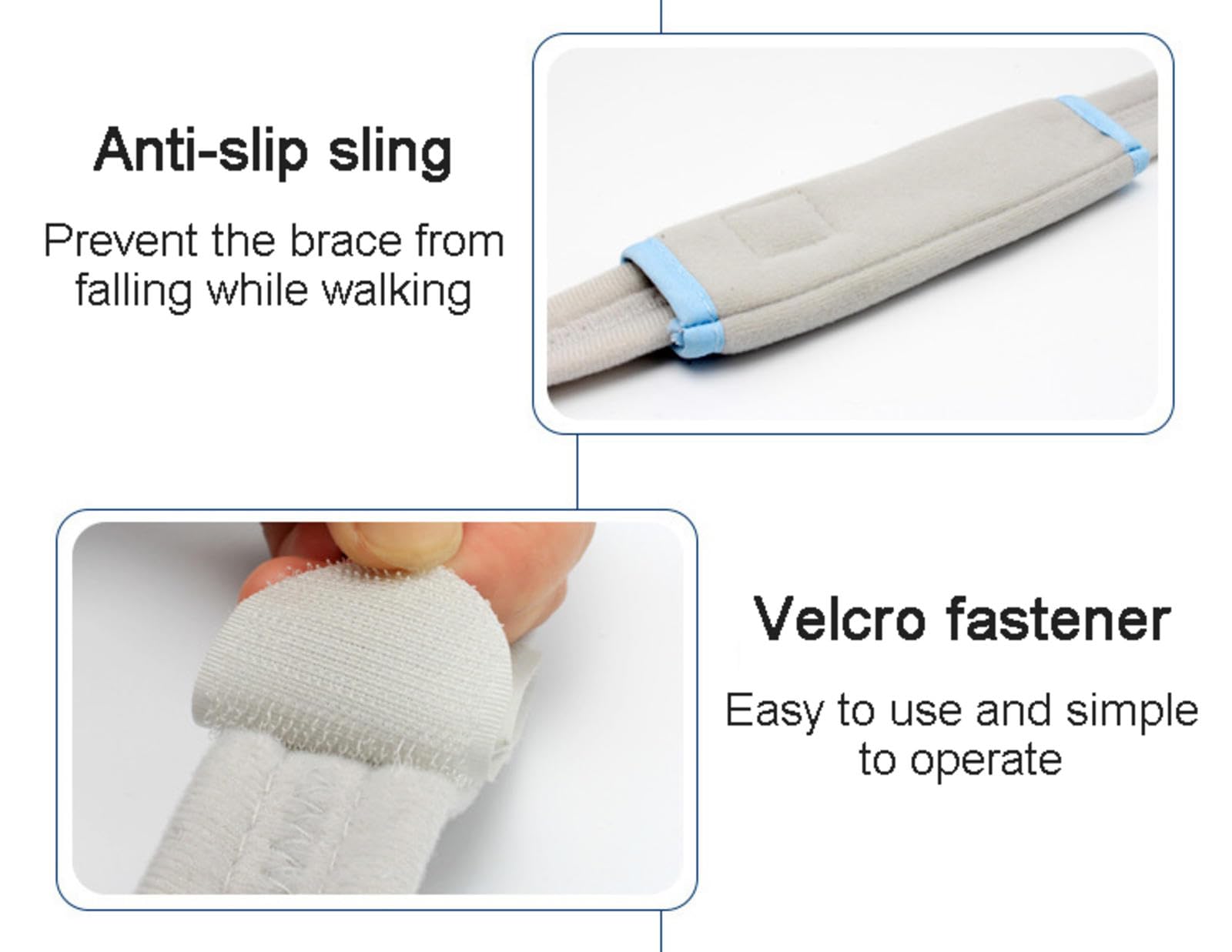 Anti-slip sling

Prevent the brace from falling while walking

Velcro fastener

Easy to use and simple to operate